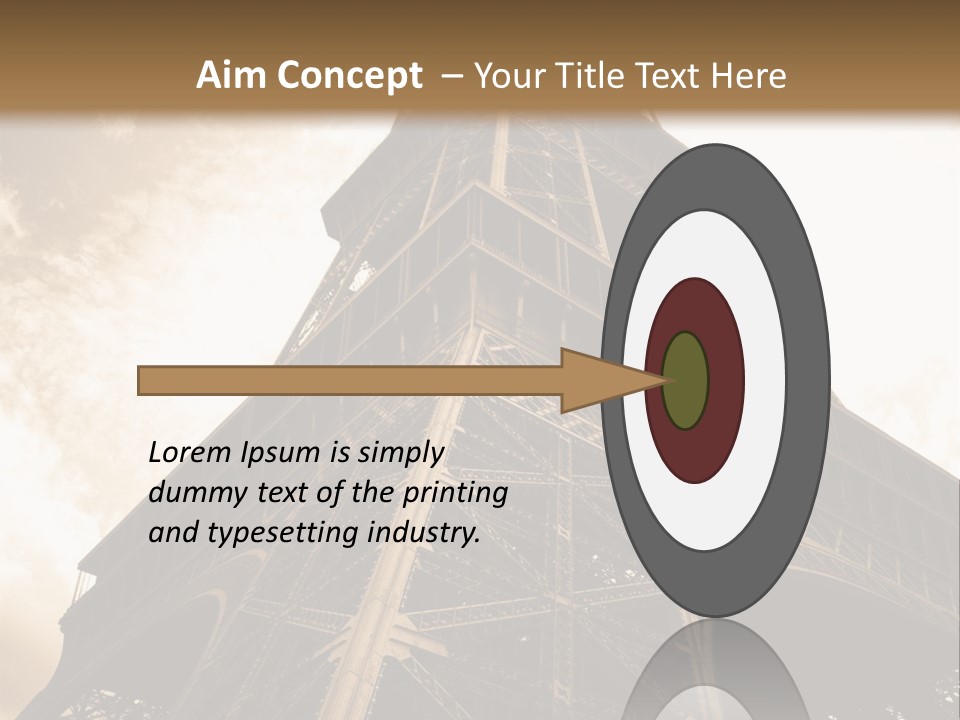 Aim Concept – Your Title Text Here

Lorem Ipsum is simply dummy text of the printing and typesetting industry.